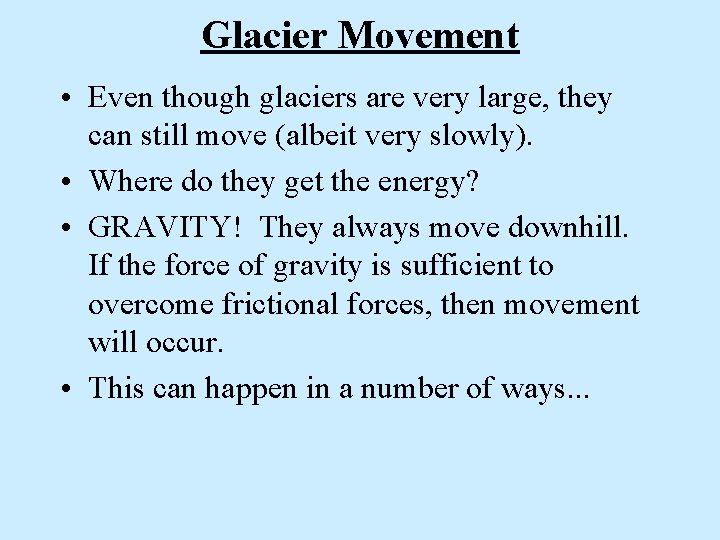 Glacier Movement

• Even though glaciers are very large, they can still move (albeit very slowly).

• Where do they get the energy?

• GRAVITY! They always move downhill. If the force of gravity is sufficient to overcome frictional forces, then movement will occur.

• This can happen in a number of ways...